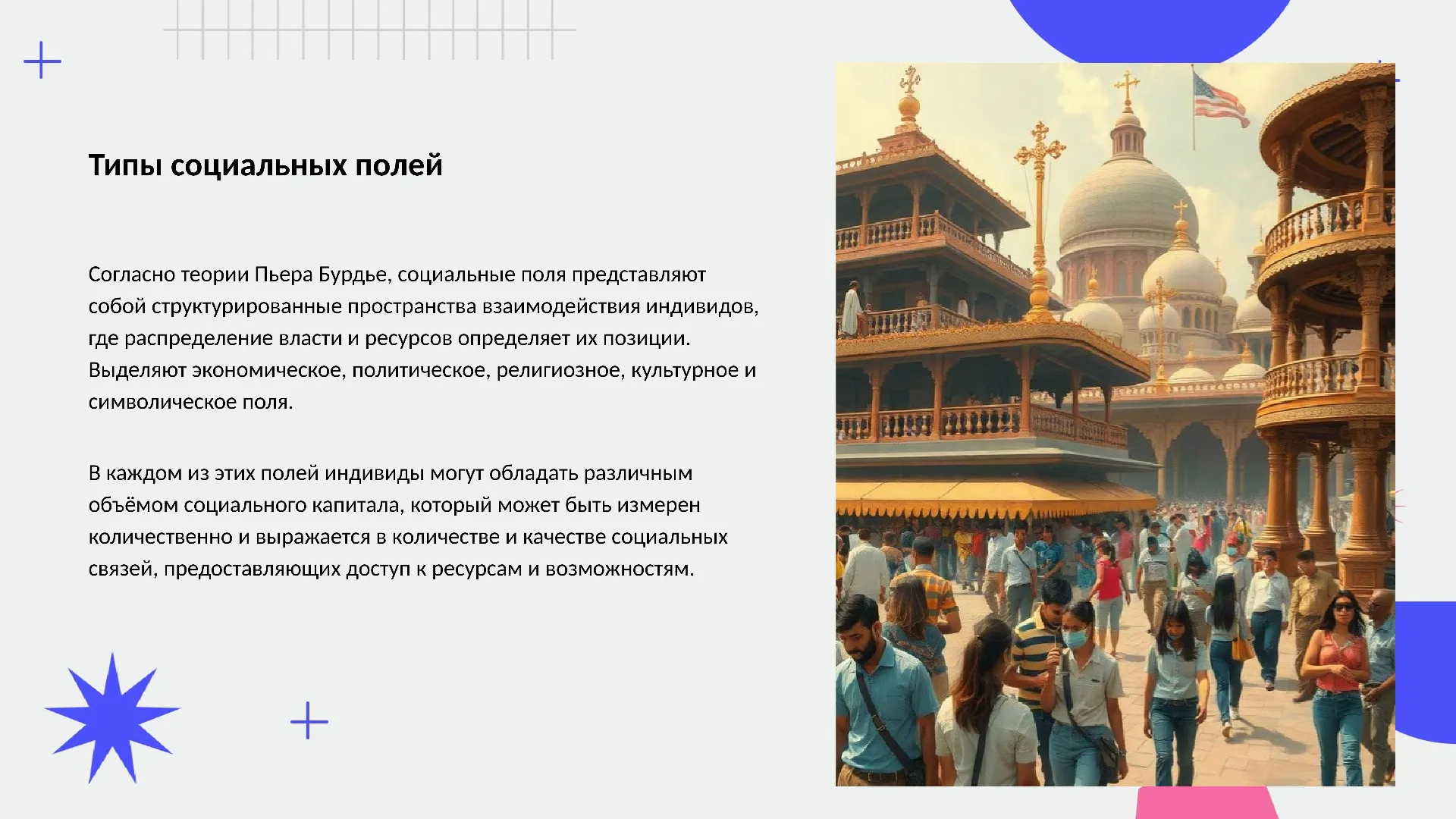 Типы социальных полей

Согласно теории Пьера Бурдье, социальные поля представляют собой структурированные пространства взаимодействия индивидов, где распределение власти и ресурсов определяет их позиции. Выделяют экономическое, политическое, религиозное, культурное и символическое поля.

В каждом из этих полей индивиды могут обладать различным объёмом социального капитала, который может быть измерен количественно и выражается в количестве и качестве социальных связей, предоставляющих доступ к ресурсам и возможностям.